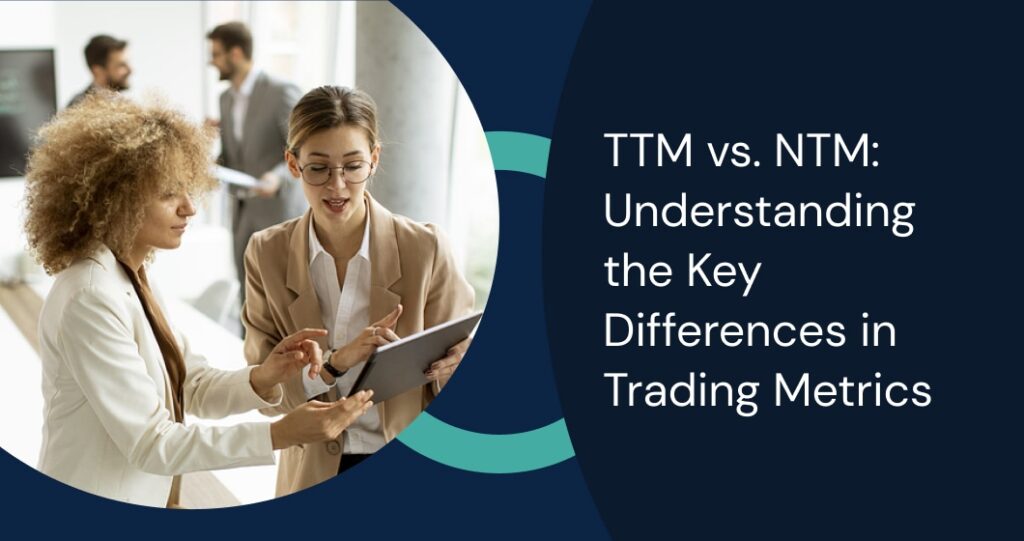 TTM vs. NTM: Understanding the Key Differences in Trading Metrics